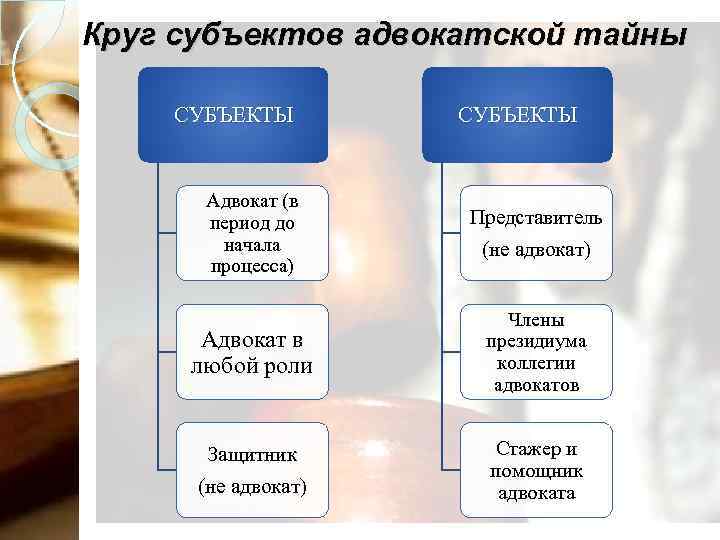 Круг субъектов адвокатской тайны

СУБЪЕКТЫ

Адвокат (в период до начала процесса)

Адвокат в любой роли

Защитник (не адвокат)

СУБЪЕКТЫ

Представитель (не адвокат)

Члены президиума коллегии адвокатов

Стажер и помощник адвоката